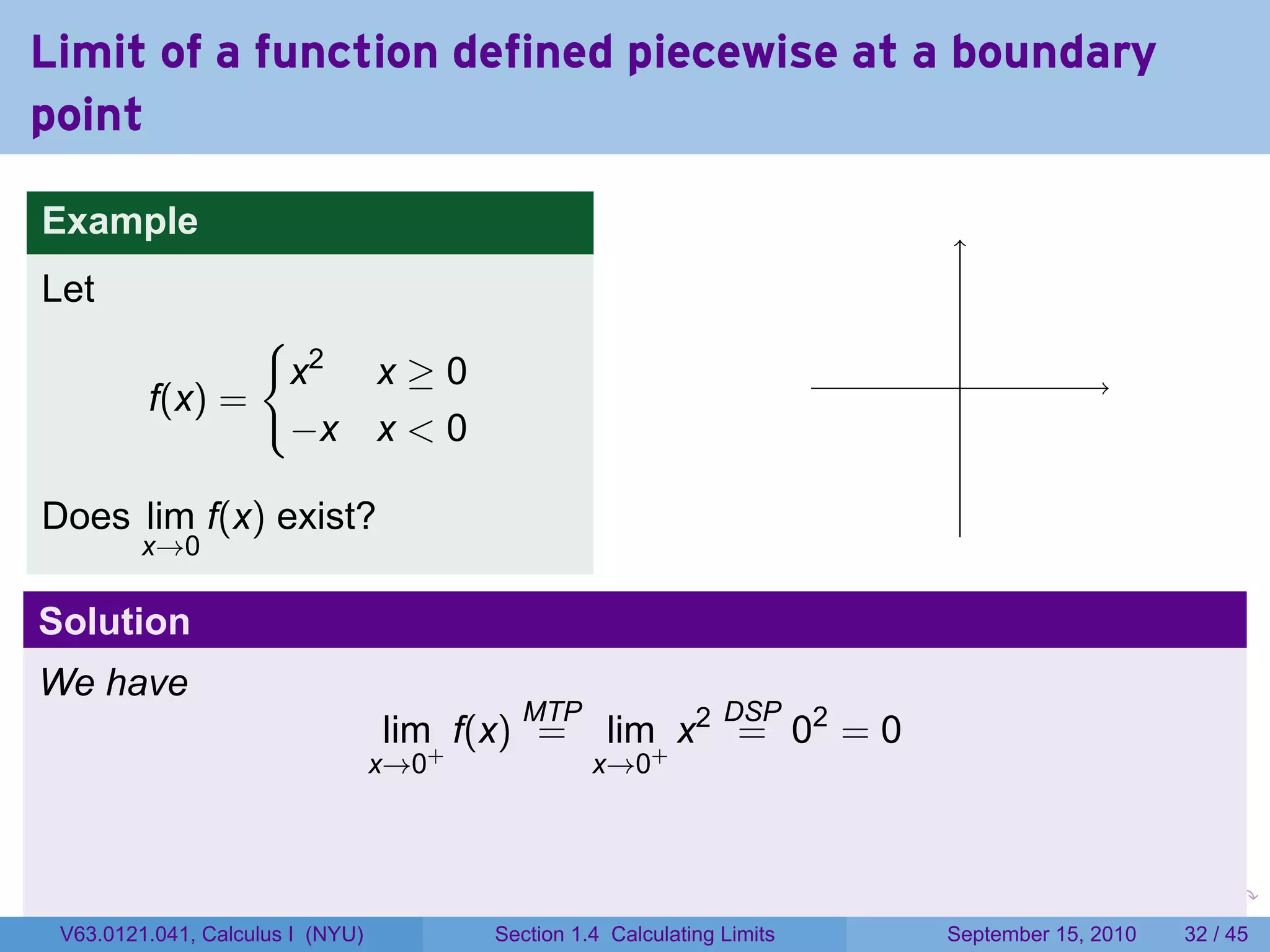 Limit of a function defined piecewise at a boundary point

Example

Let

$$f(x) = \begin{cases} x^2 & x \geq 0 \\ -x & x < 0 \end{cases}$$

Does $\lim_{x \to 0} f(x)$ exist?

Solution

We have

$$\lim_{x \to 0^+} f(x) \overset{MTP}{=} \lim_{x \to 0^+} x^2 \overset{DSP}{=} 0^2 = 0$$

V63.0121.041, Calculus I (NYU) Section 1.4 Calculating Limits September 15, 2010 32 / 45